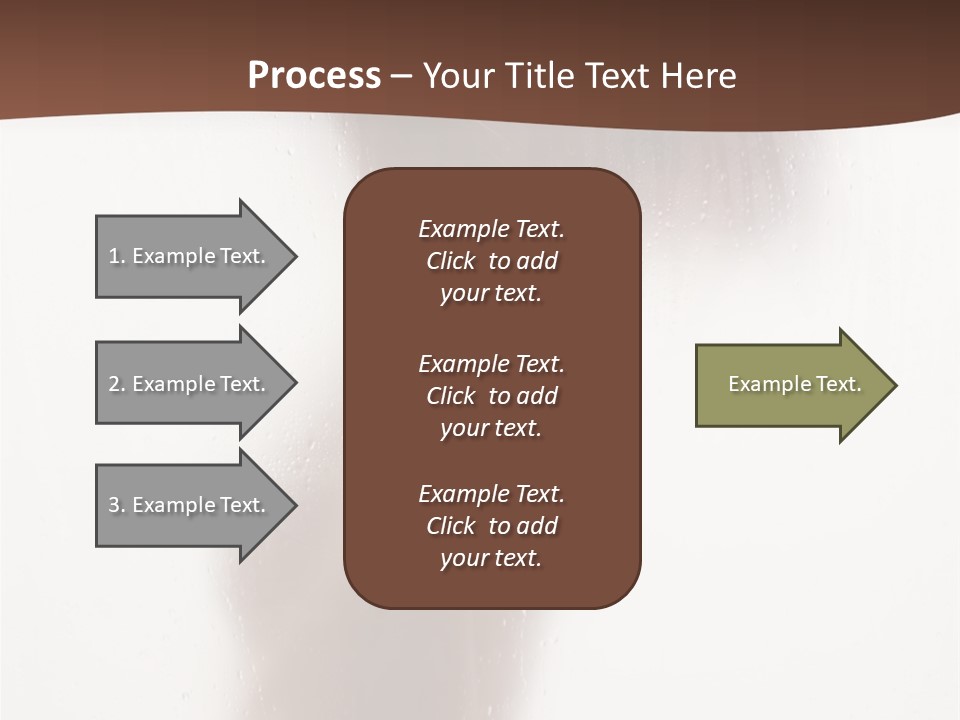 Process – Your Title Text Here

1. Example Text.

2. Example Text.

3. Example Text.

Example Text. Click to add your text.

Example Text. Click to add your text.

Example Text. Click to add your text.

Example Text.